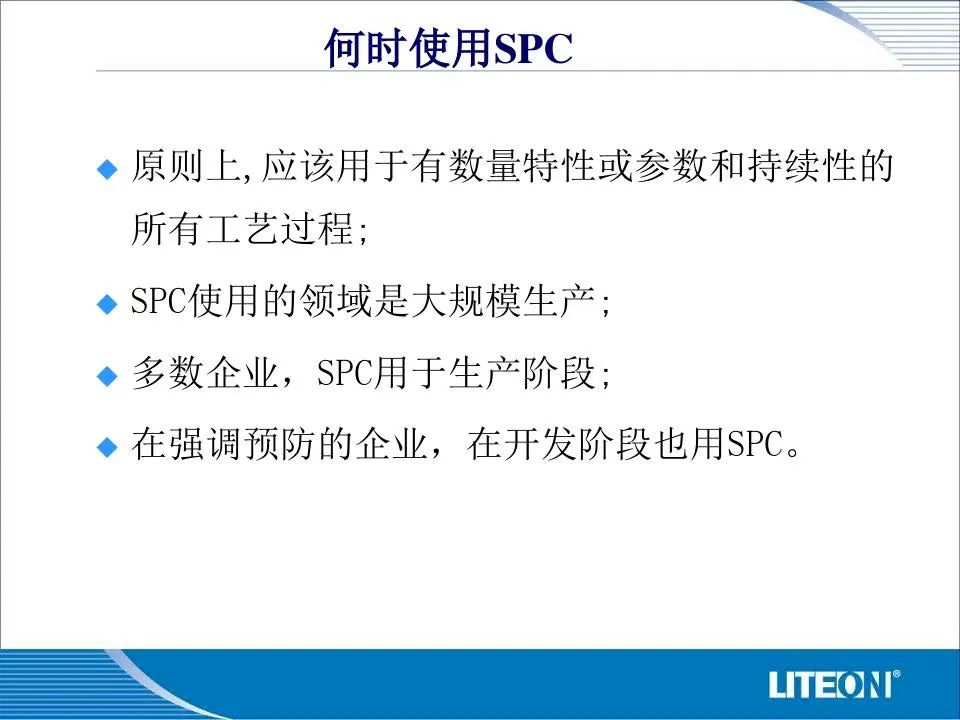 何时使用SPC

◆ 原则上,应该用于有数量特性或参数和持续性的所有工艺过程;

◆ SPC使用的领域是大规模生产;

◆ 多数企业，SPC用于生产阶段;

◆ 在强调预防的企业，在开发阶段也用SPC。

LITEON®